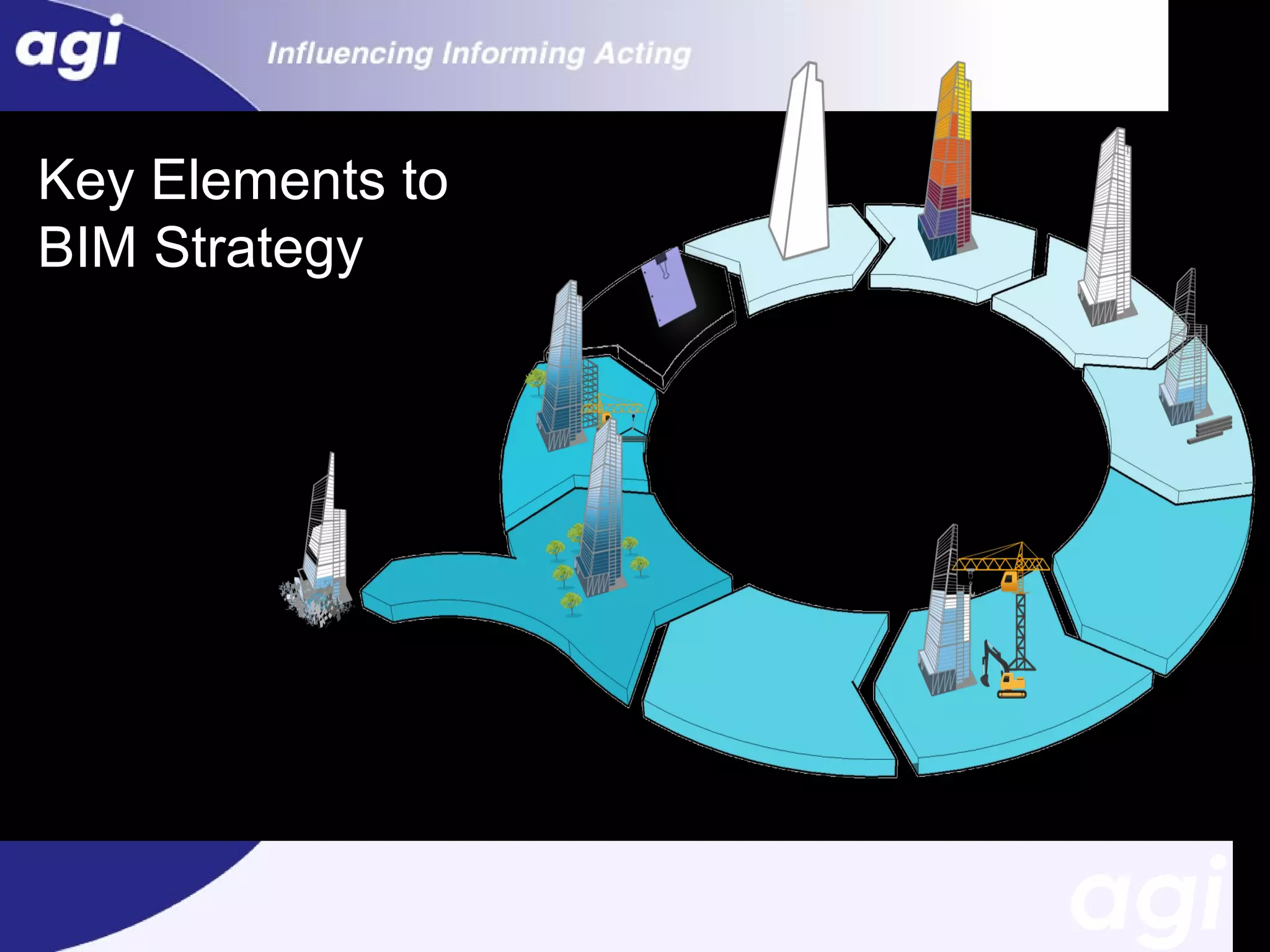 agi

Influencing Informing Acting

Key Elements to BIM Strategy

agi